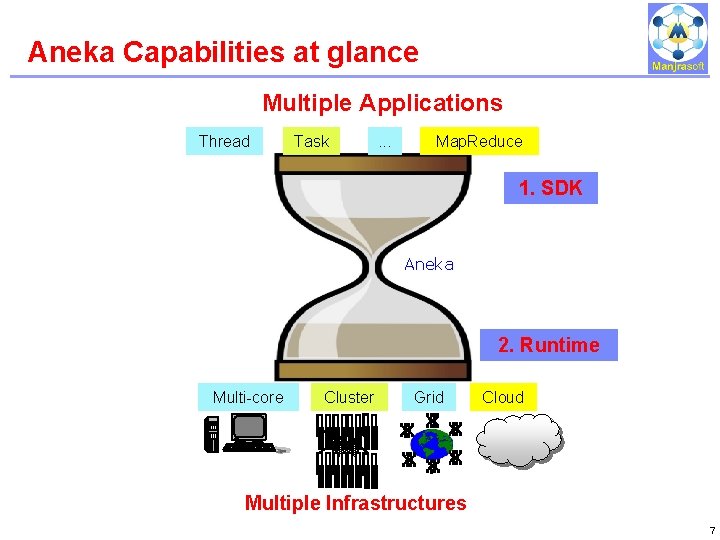 Aneka Capabilities at glance

Manjrasoft

Multiple Applications

Thread Task ... MapReduce

1. SDK

Aneka

2. Runtime

Multi-core Cluster Grid Cloud

Multiple Infrastructures

7